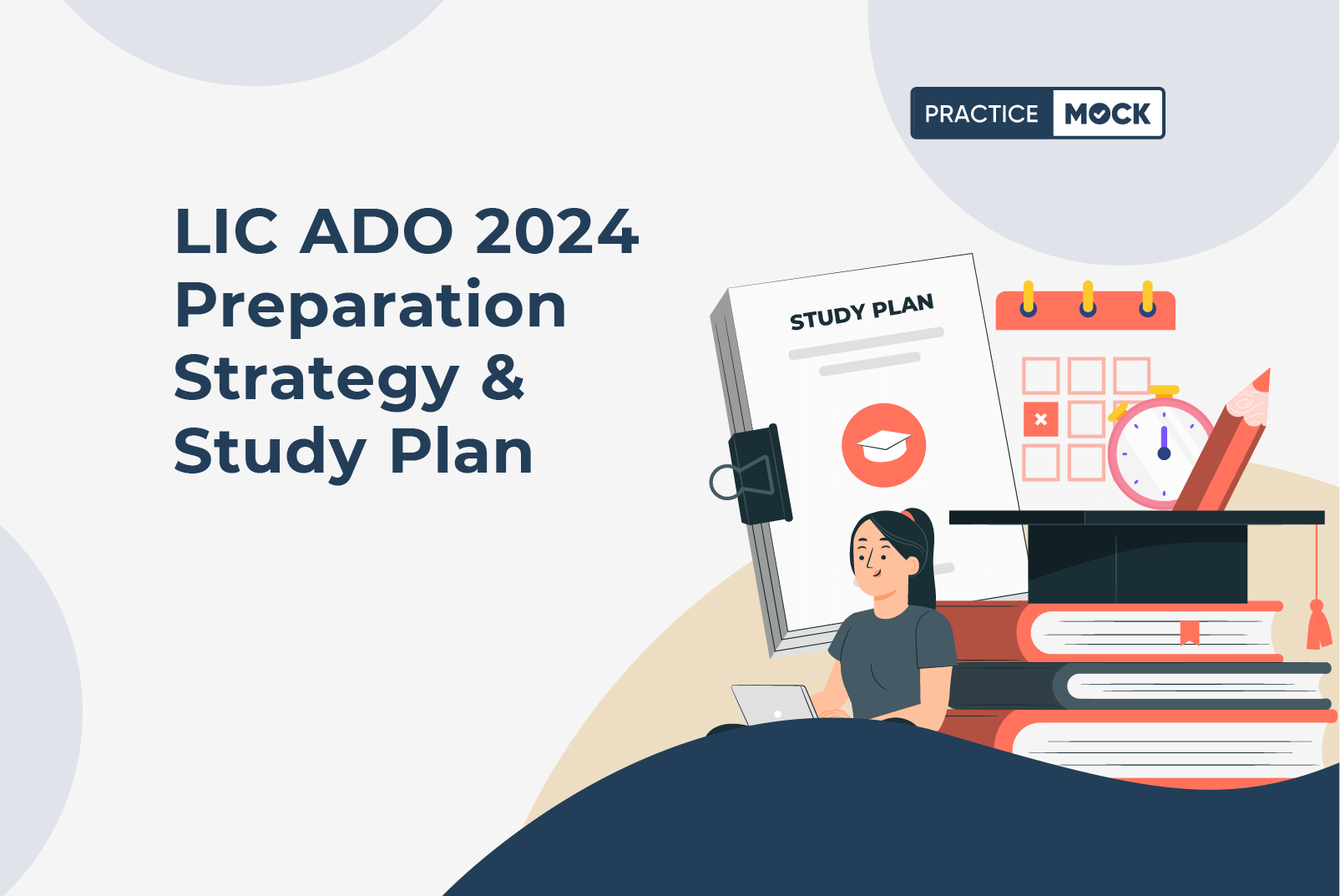 PRACTICE MOCK

LIC ADO 2024 Preparation Strategy & Study Plan

STUDY PLAN